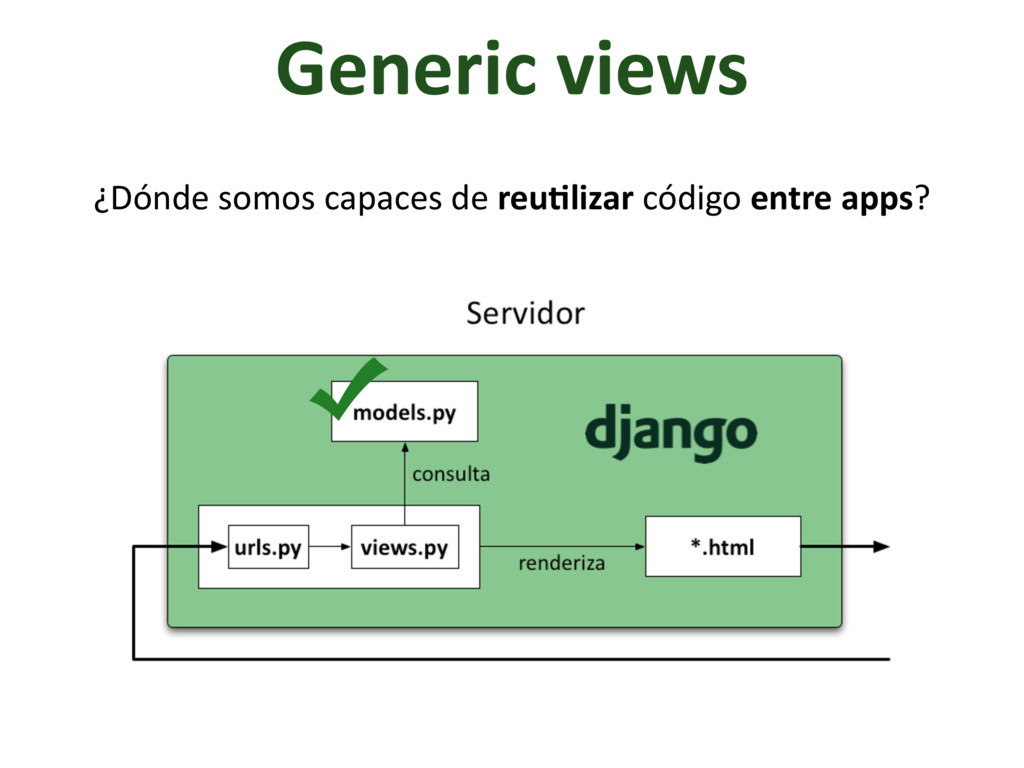 Generic views

¿Dónde somos capaces de reutilizar código entre apps?

Servidor

models.py

django

consulta

urls.py

views.py

renderiza

*.html